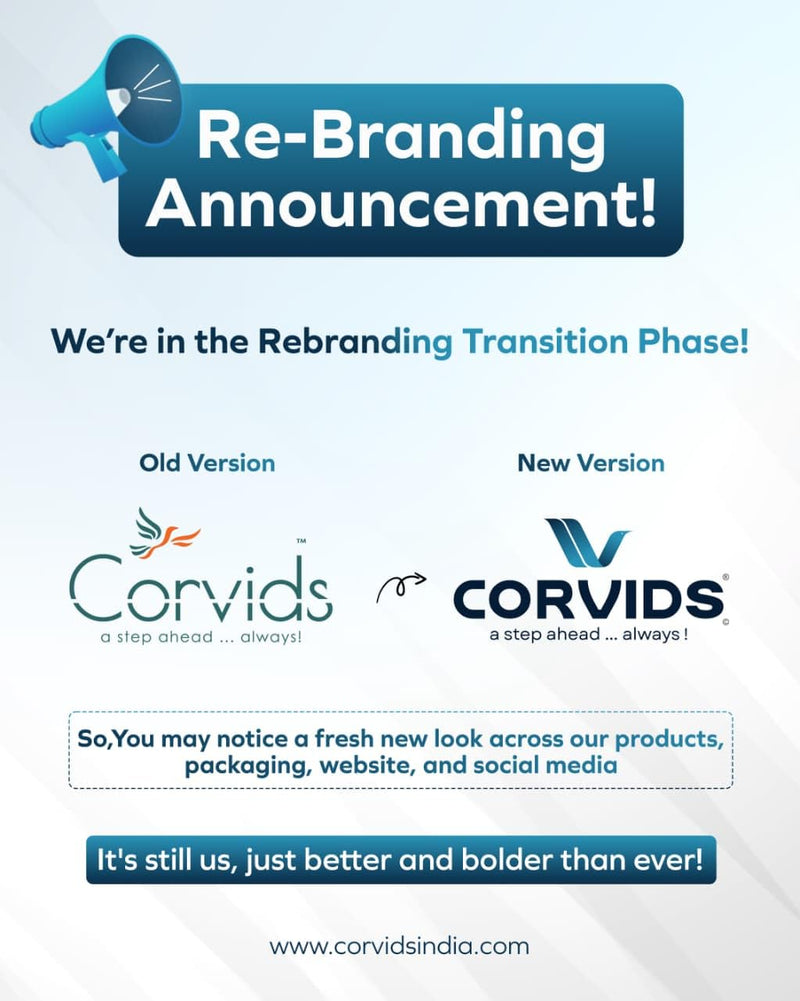 Re-Branding Announcement!

We're in the Rebranding Transition Phase!

Old Version

Corvids™
a step ahead ... always!

New Version

CORVIDS®
a step ahead ... always !

So,You may notice a fresh new look across our products, packaging, website, and social media

It's still us, just better and bolder than ever!

www.corvidsindia.com